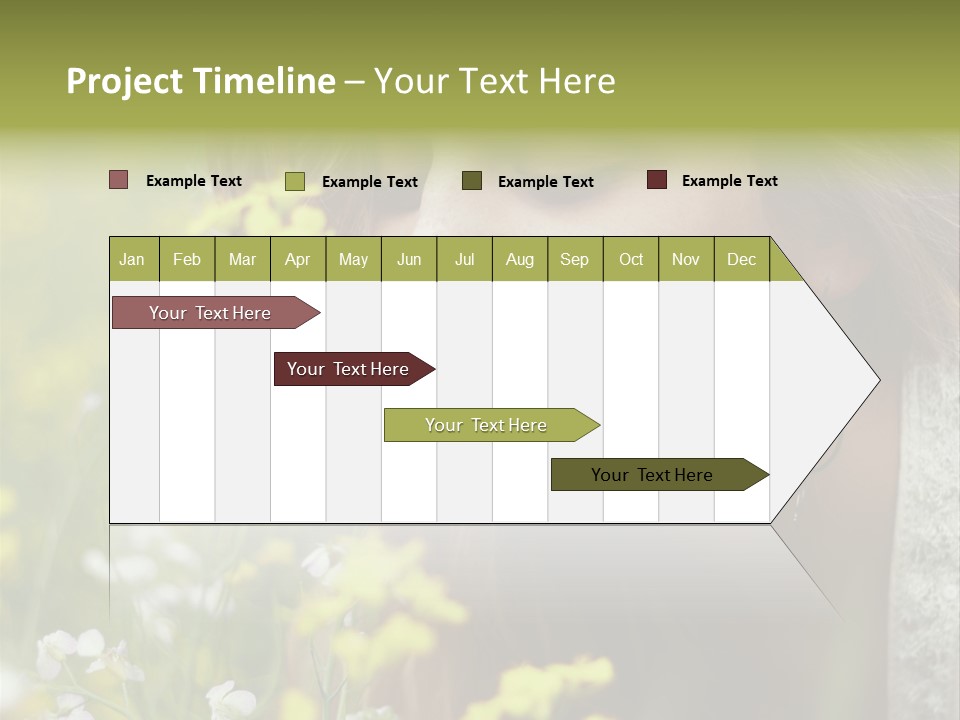 Project Timeline – Your Text Here

Example Text

Example Text

Example Text

Example Text

| Jan | Feb | Mar | Apr | May | Jun | Jul | Aug | Sep | Oct | Nov | Dec |
|---|---|---|---|---|---|---|---|---|---|---|---|

Your Text Here

Your Text Here

Your Text Here

Your Text Here